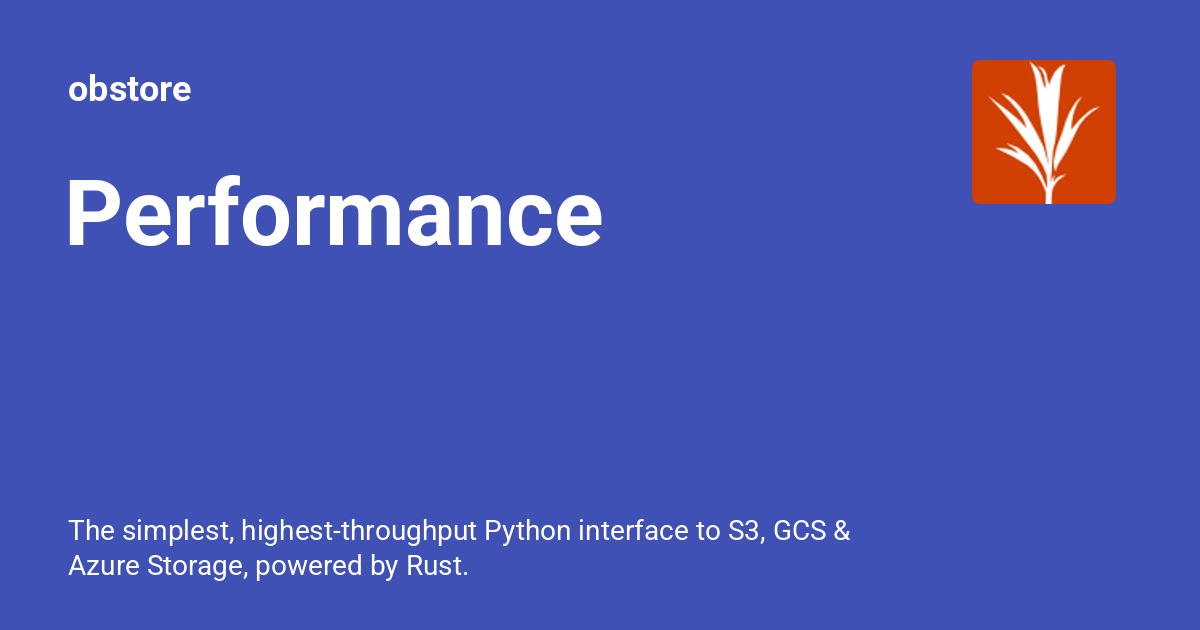 obstore

Performance

The simplest, highest-throughput Python interface to S3, GCS & Azure Storage, powered by Rust.